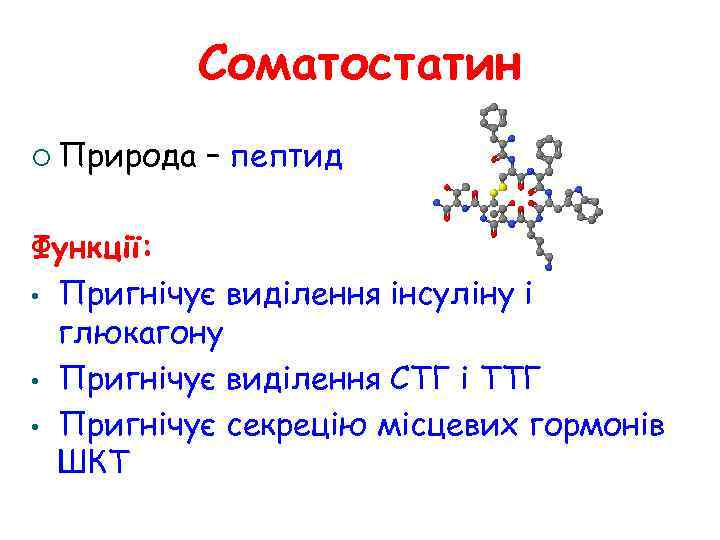 Соматостатин

○ Природа – пептид

Функції:

• Пригнічує виділення інсуліну і глюкагону

• Пригнічує виділення СТГ і ТТГ

• Пригнічує секрецію місцевих гормонів ШКТ